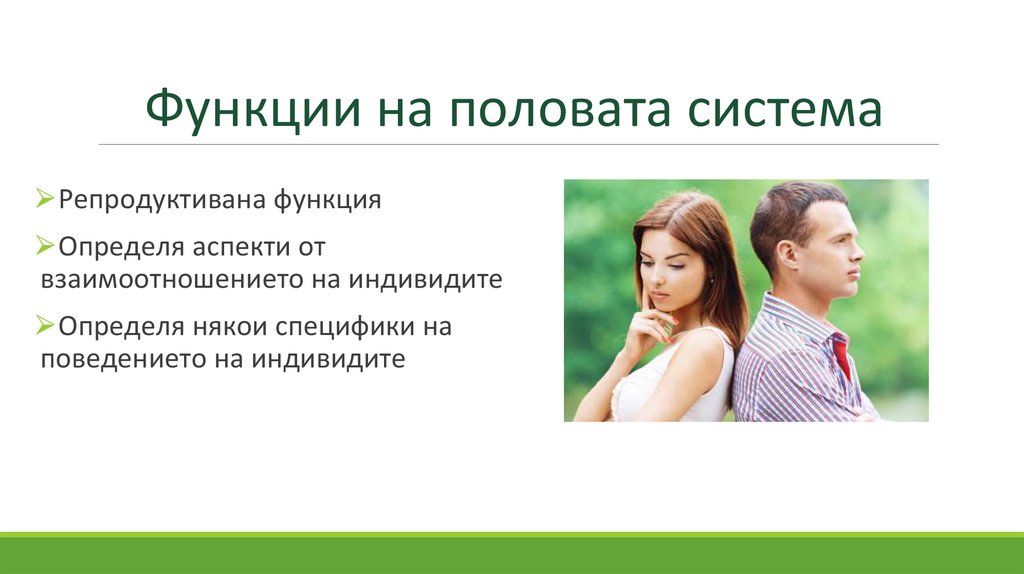 Функции на половата система

➢Репродуктивана функция

➢Определя аспекти от взаимоотношението на индивидите

➢Определя някои специфики на поведението на индивидите